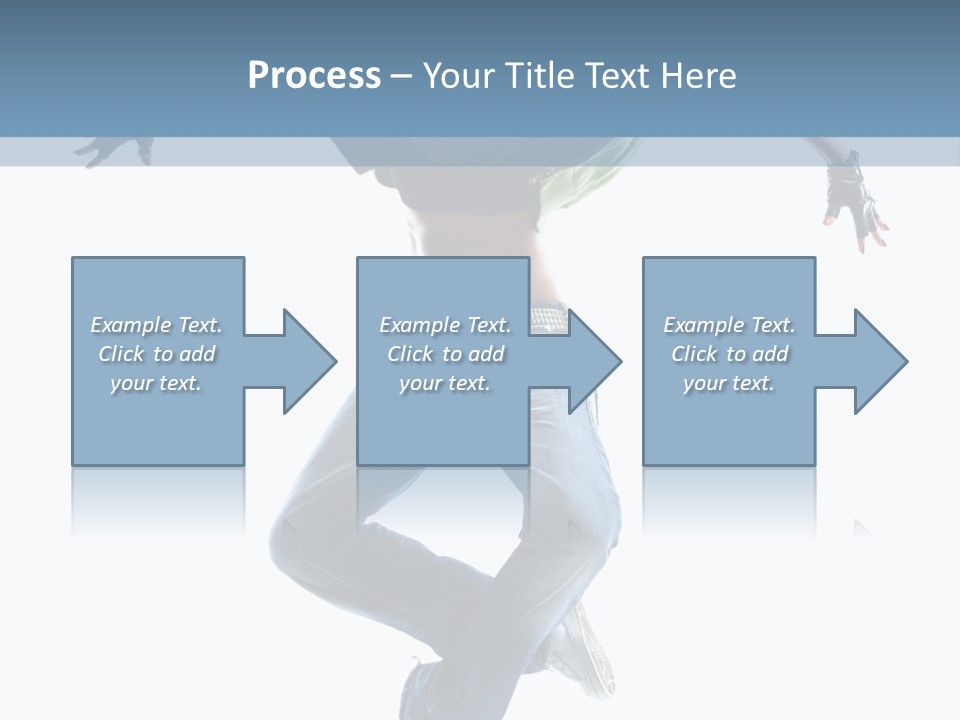 Process – Your Title Text Here

Example Text. Click to add your text.

Example Text. Click to add your text.

Example Text. Click to add your text.